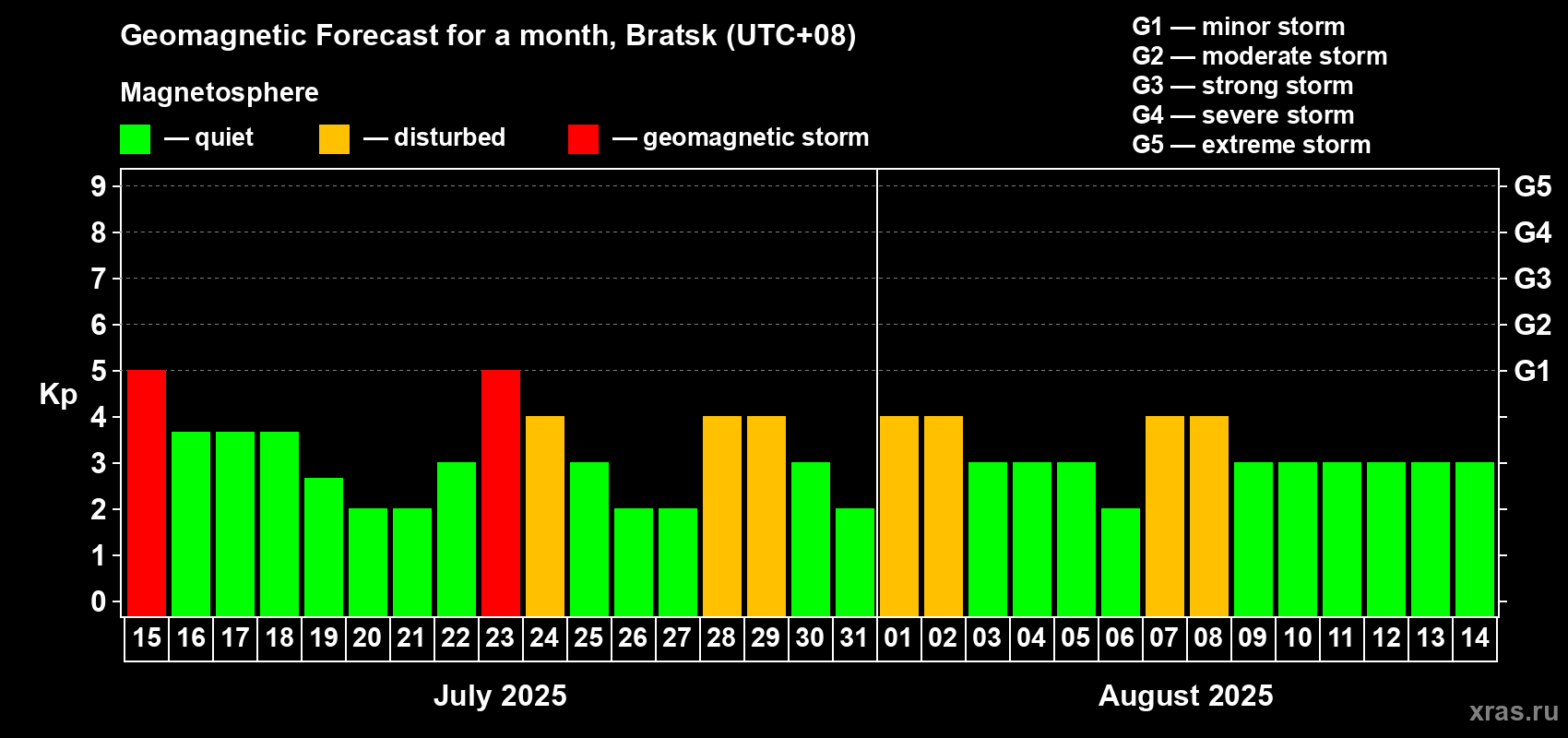 Geomagnetic Forecast for a month, Bratsk (UTC+08)

Magnetosphere

— quiet — disturbed — geomagnetic storm

G1 — minor storm
G2 — moderate storm
G3 — strong storm
G4 — severe storm
G5 — extreme storm

Kp

9 8 7 6 5 4 3 2 1 0

G5 G4 G3 G2 G1

15 16 17 18 19 20 21 22 23 24 25 26 27 28 29 30 31 01 02 03 04 05 06 07 08 09 10 11 12 13 14

July 2025

August 2025

xras.ru